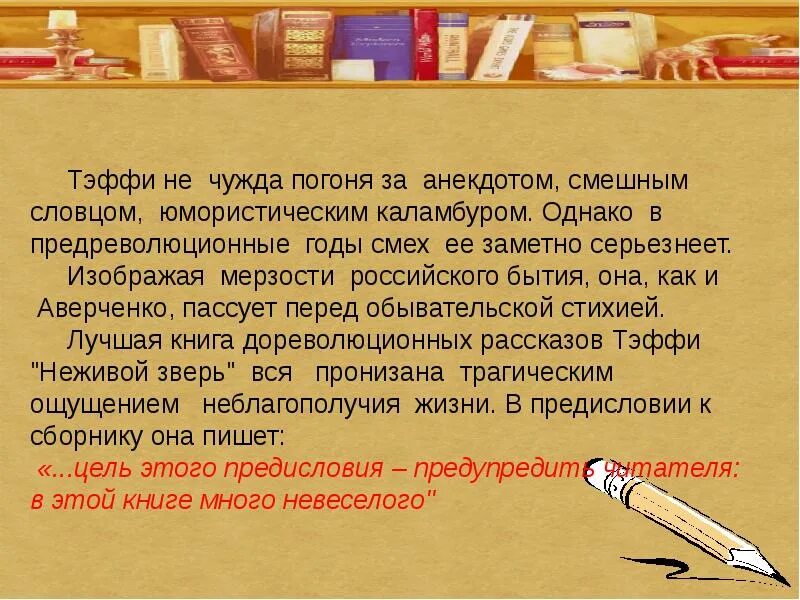 Тэффи не чужда погоня за анекдотом, смешным словцом, юмористическим каламбуром. Однако в предреволюционные годы смех ее заметно серьезнеет.

Изображая мерзости российского бытия, она, как и Аверченко, пассует перед обывательской стихией.

Лучшая книга дореволюционных рассказов Тэффи "Неживой зверь" вся пронизана трагическим ощущением неблагополучия жизни. В предисловии к сборнику она пишет:

«...цель этого предисловия – предупредить читателя: в этой книге много невеселого"